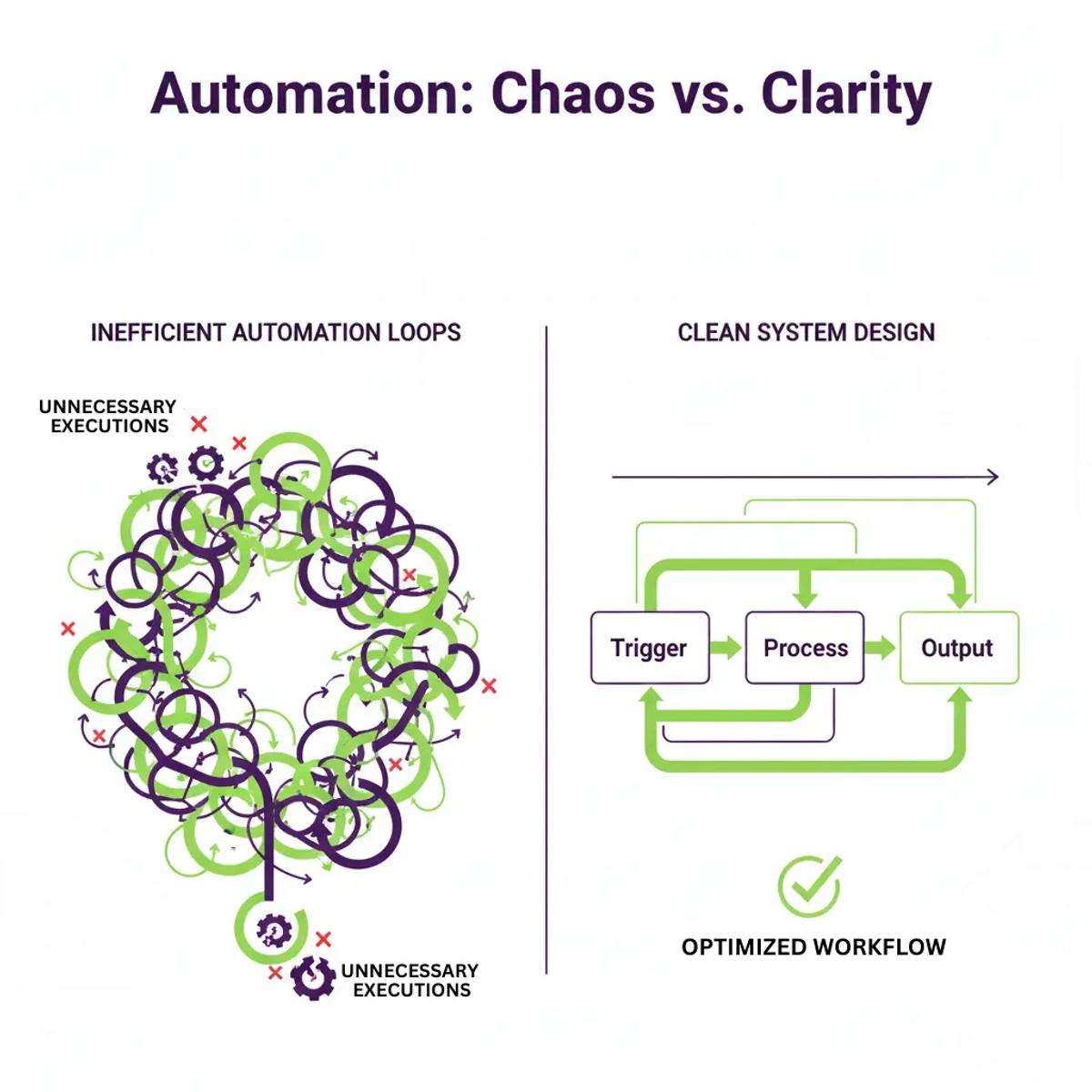 Automation: Chaos vs. Clarity

INEFFICIENT AUTOMATION LOOPS

UNNECESSARY EXECUTIONS

UNNECESSARY EXECUTIONS

CLEAN SYSTEM DESIGN

Trigger

Process

Output

OPTIMIZED WORKFLOW